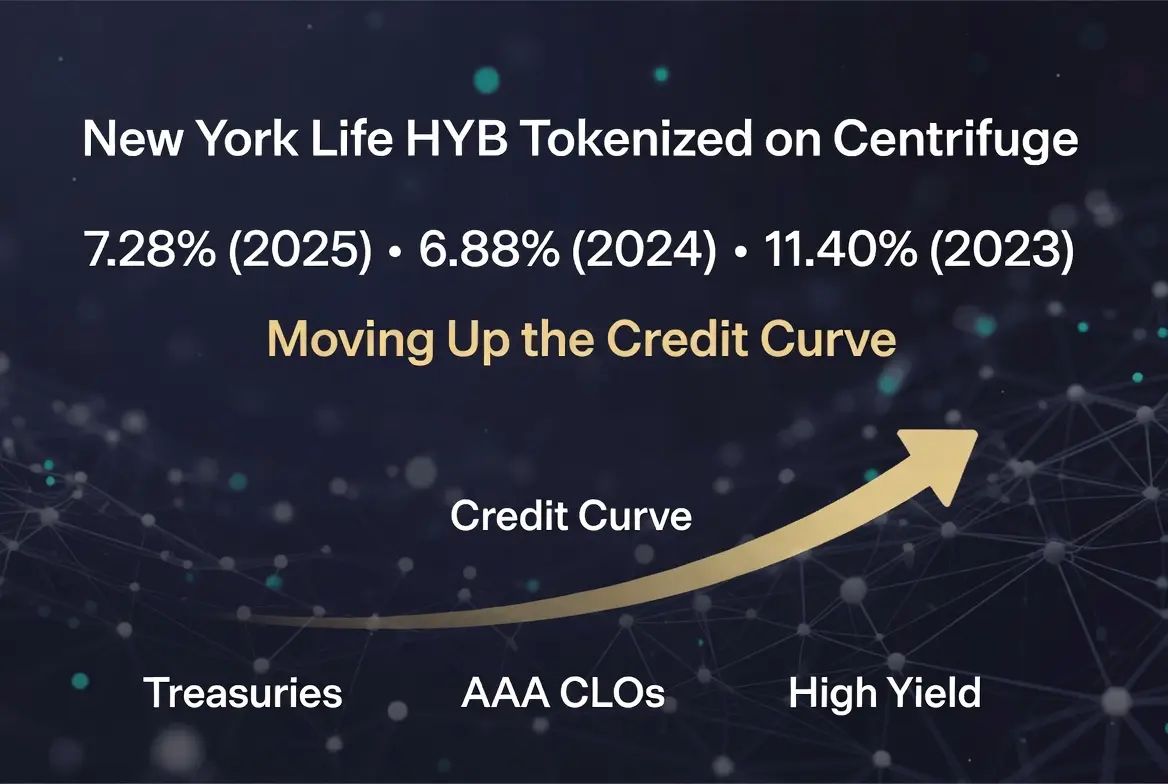 New York Life HYB Tokenized on Centrifuge

7.28% (2025) • 6.88% (2024) • 11.40% (2023)

Moving Up the Credit Curve

Credit Curve

Treasuries AAA CLOs High Yield